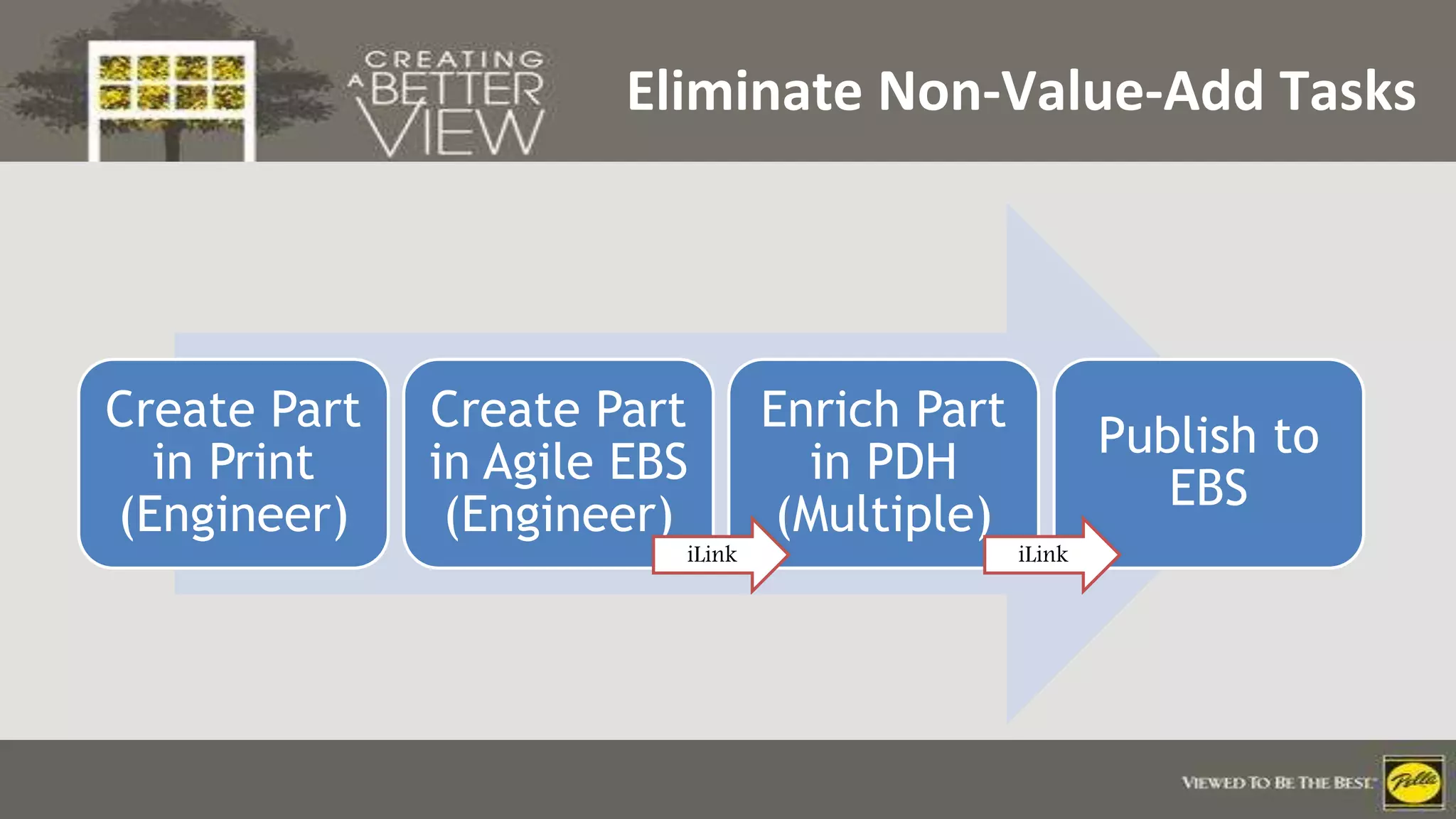 CREATING A BETTER VIEW

Eliminate Non-Value-Add Tasks

Create Part in Print (Engineer)

Create Part in Agile EBS (Engineer)

iLink

Enrich Part in PDH (Multiple)

iLink

Publish to EBS

VIEWED TO BE THE BEST

Pella